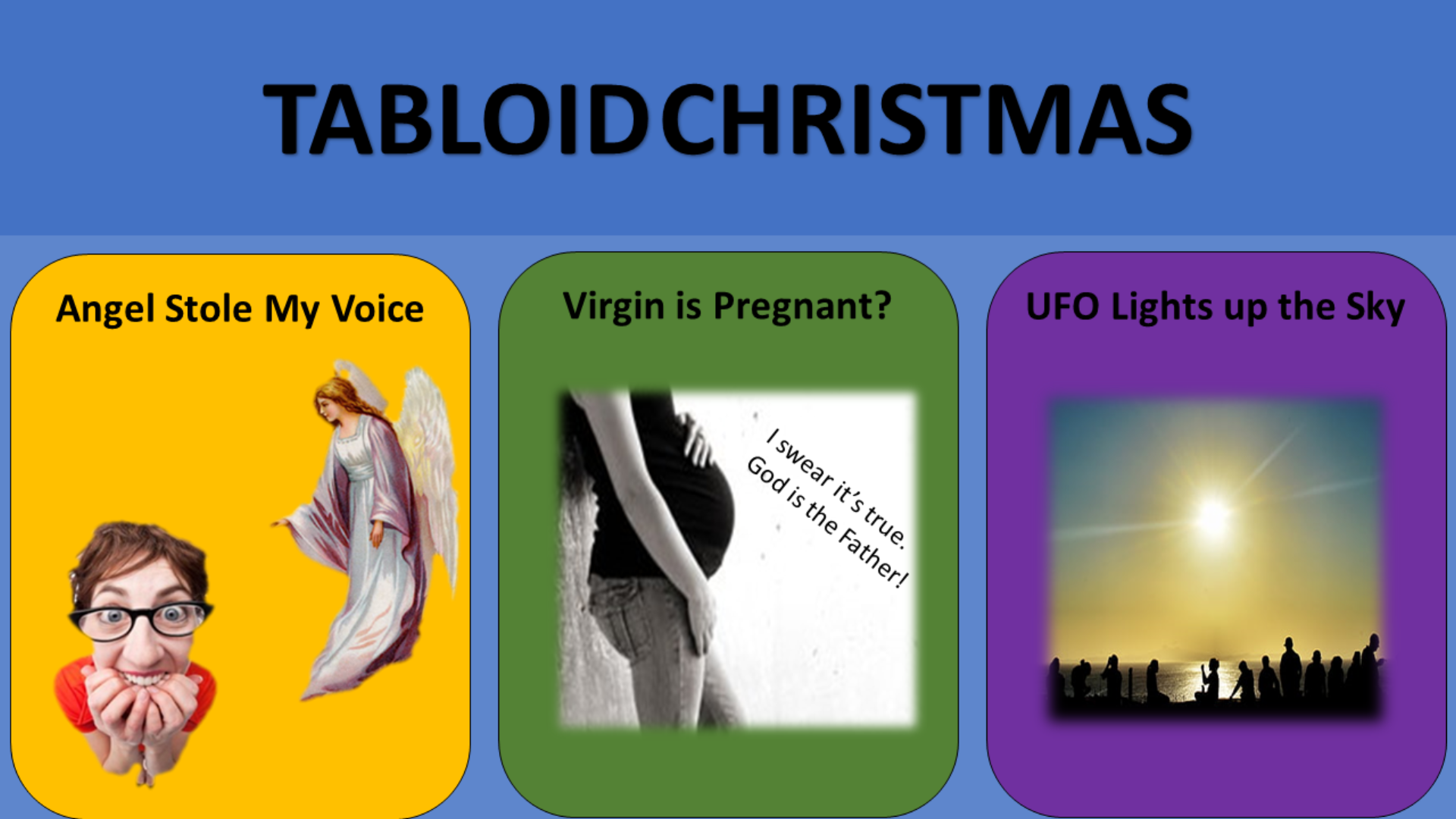 TABLOID CHRISTMAS

Angel Stole My Voice

Virgin is Pregnant?

I swear it's true. God is the Father!

UFO Lights up the Sky